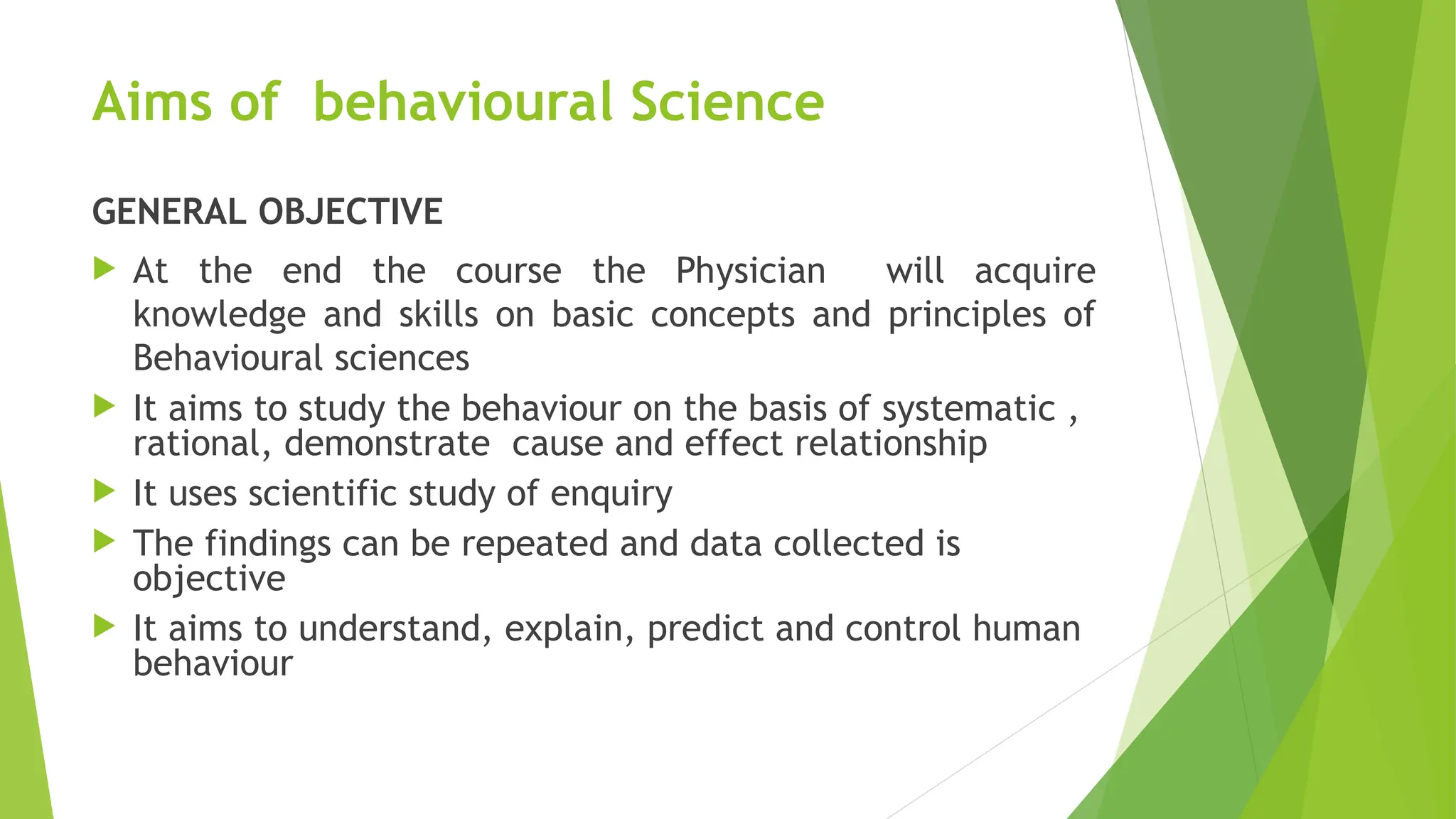 Aims of behavioural Science

GENERAL OBJECTIVE

At the end the course the Physician will acquire knowledge and skills on basic concepts and principles of Behavioural sciences

It aims to study the behaviour on the basis of systematic , rational, demonstrate cause and effect relationship

It uses scientific study of enquiry

The findings can be repeated and data collected is objective

It aims to understand, explain, predict and control human behaviour